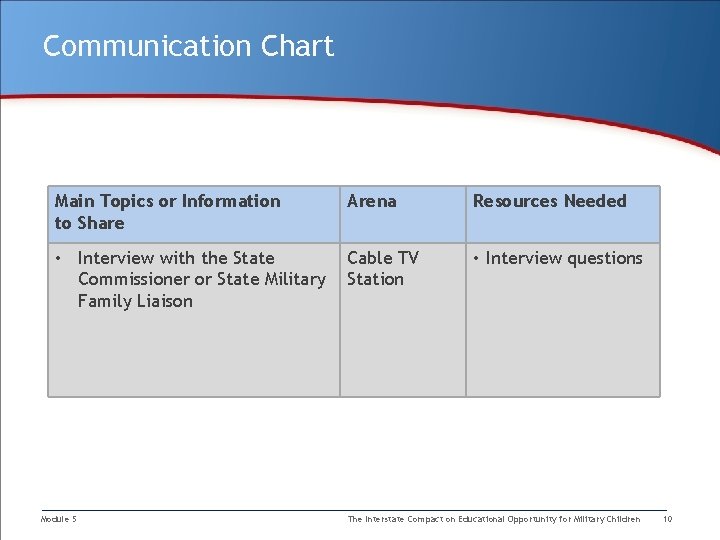 Communication Chart

| Main Topics or Information to Share | Arena | Resources Needed |
|---|---|---|
| • Interview with the State Commissioner or State Military Family Liaison | Cable TV Station | • Interview questions |

Module 5

The Interstate Compact on Educational Opportunity for Military Children

10